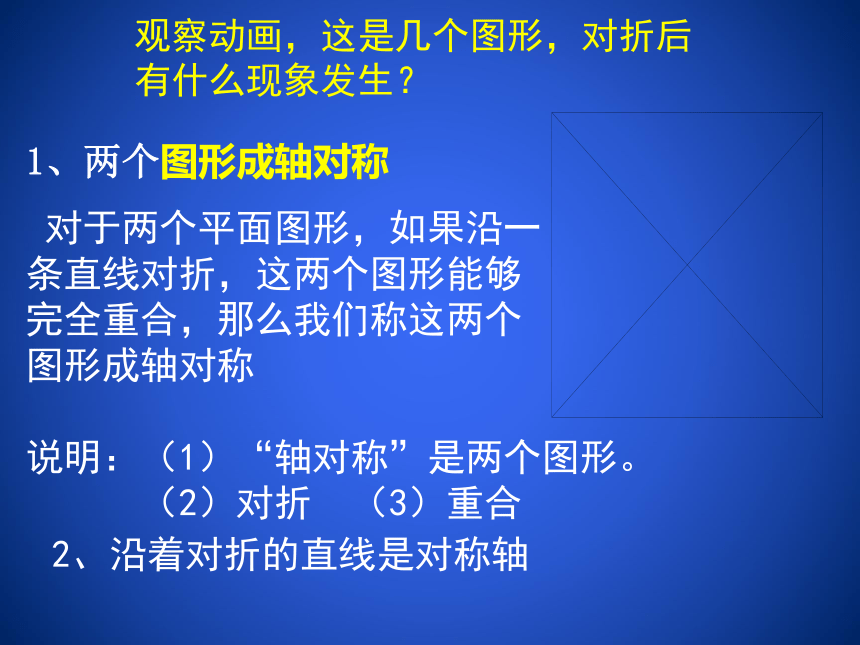 观察动画，这是几个图形，对折后有什么现象发生？

1、两个图形成轴对称

对于两个平面图形，如果沿一条直线对折，这两个图形能够完全重合，那么我们称这两个图形成轴对称

说明：（1）“轴对称”是两个图形。
（2）对折 （3）重合

2、沿着对折的直线是对称轴